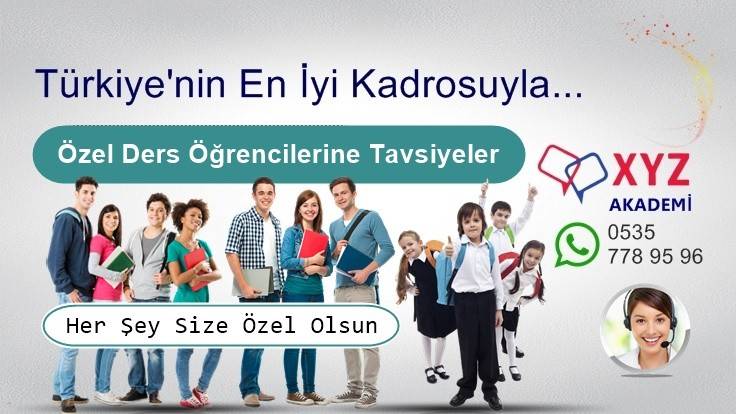 Türkiye'nin En İyi Kadrosuyla...

Özel Ders Öğrencilerine Tavsiyeler

XYZ
AKADEMİ

0535
778 95 96

Her Şey Size Özel Olsun